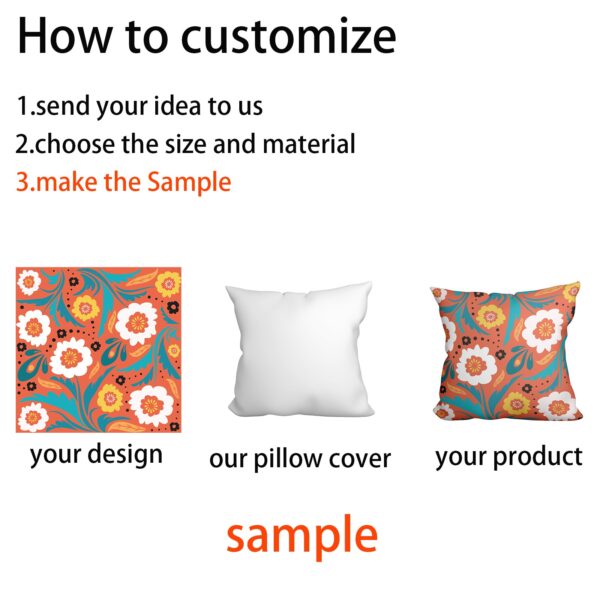 How to customize

1.send your idea to us
2.choose the size and material
3.make the Sample

your design

our pillow cover

your product

sample